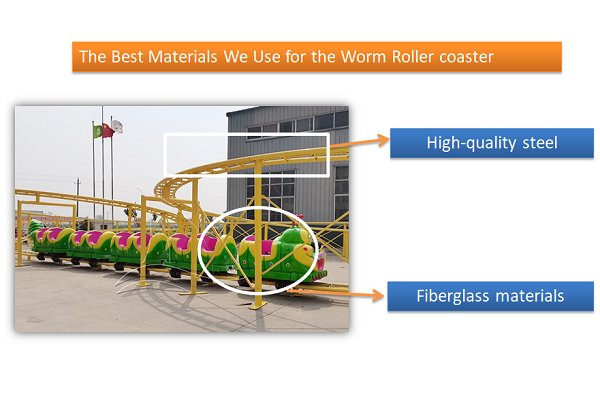 The Best Materials We Use for the Worm Roller coaster

High-quality steel

Fiberglass materials